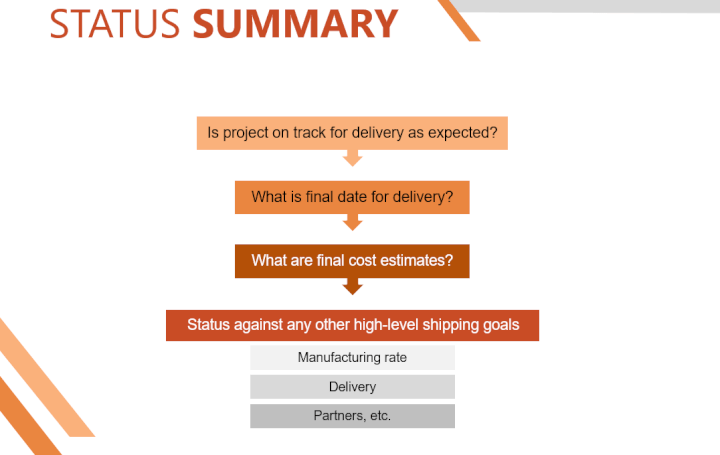 STATUS SUMMARY

Is project on track for delivery as expected?

What is final date for delivery?

What are final cost estimates?

Status against any other high-level shipping goals

Manufacturing rate

Delivery

Partners, etc.